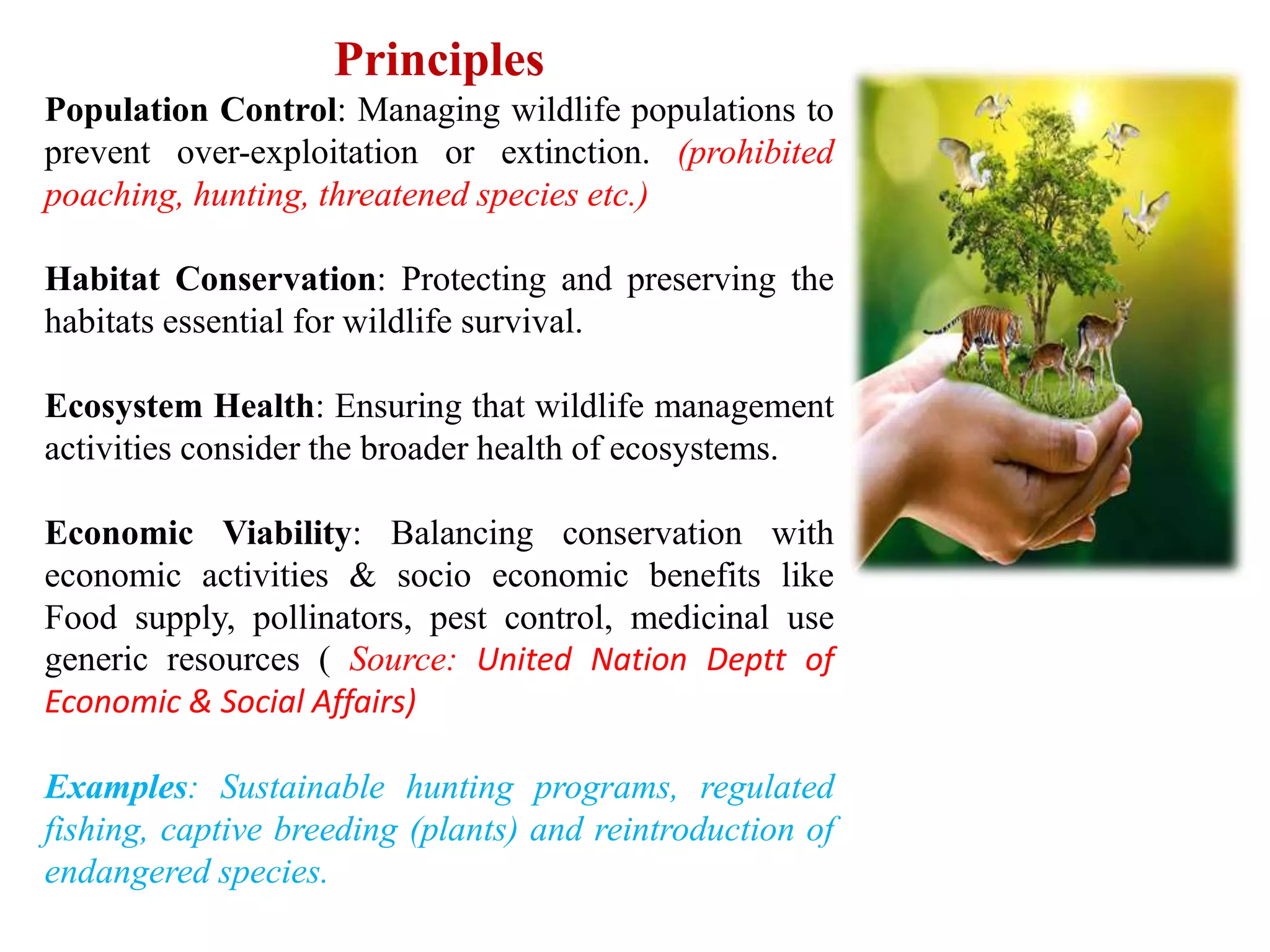 Principles

Population Control: Managing wildlife populations to prevent over-exploitation or extinction. (prohibited poaching, hunting, threatened species etc.)

Habitat Conservation: Protecting and preserving the habitats essential for wildlife survival.

Ecosystem Health: Ensuring that wildlife management activities consider the broader health of ecosystems.

Economic Viability: Balancing conservation with economic activities & socio economic benefits like Food supply, pollinators, pest control, medicinal use generic resources ( Source: United Nation Deptt of Economic & Social Affairs)

Examples: Sustainable hunting programs, regulated fishing, captive breeding (plants) and reintroduction of endangered species.